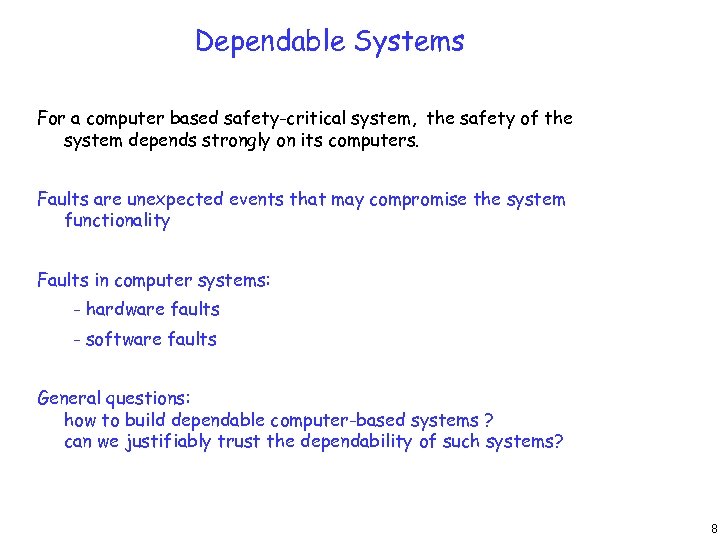 Dependable Systems

For a computer based safety-critical system, the safety of the system depends strongly on its computers.

Faults are unexpected events that may compromise the system functionality

Faults in computer systems:

- hardware faults

- software faults

General questions:
how to build dependable computer-based systems ?
can we justifiably trust the dependability of such systems?

8